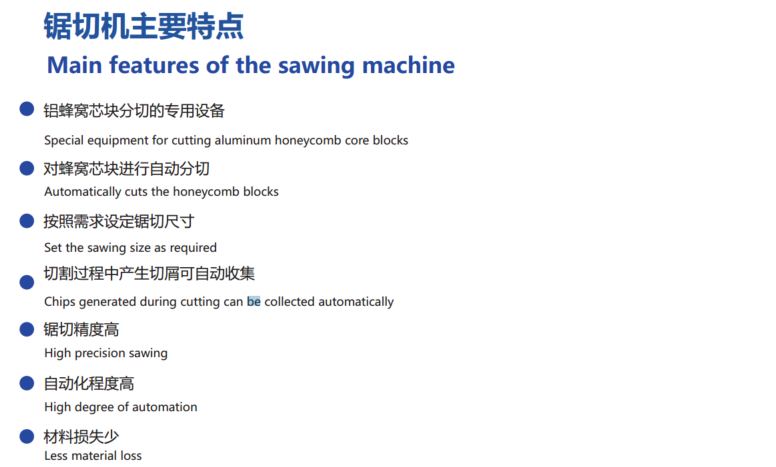 锯切机主要特点

Main features of the sawing machine

铝蜂窝芯块分切的专用设备
Special equipment for cutting aluminum honeycomb core blocks

对蜂窝芯块进行自动分切
Automatically cuts the honeycomb blocks

按照需求设定锯切尺寸
Set the sawing size as required

切割过程中产生切屑可自动收集
Chips generated during cutting can be collected automatically

锯切精度高
High precision sawing

自动化程度高
High degree of automation

材料损失少
Less material loss